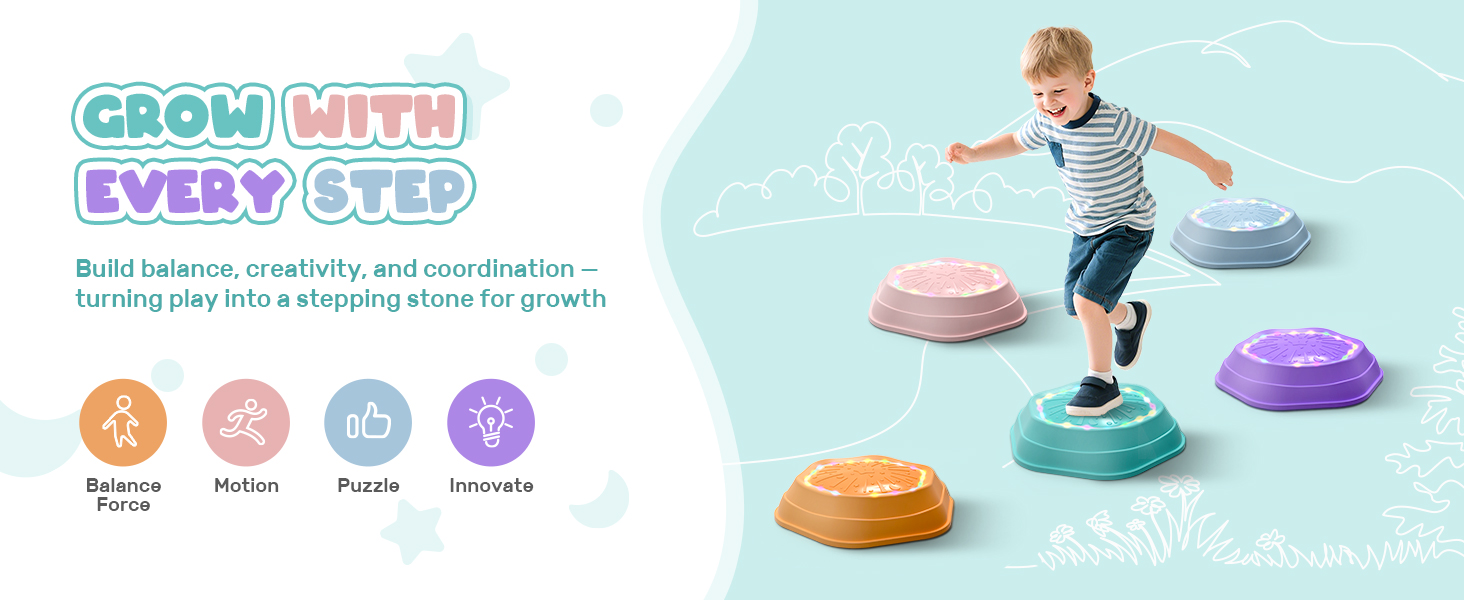 GROW WITH EVERY STEP

Build balance, creativity, and coordination — turning play into a stepping stone for growth

Balance Force

Motion

Puzzle

Innovate